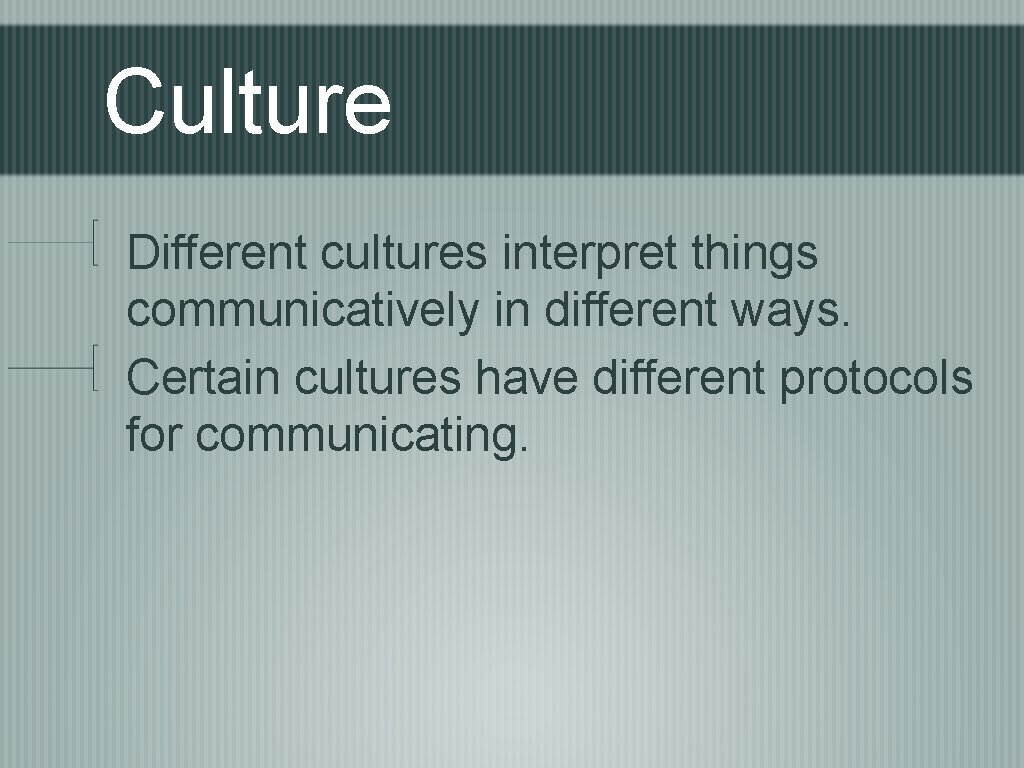 Culture

Different cultures interpret things communicatively in different ways.

Certain cultures have different protocols for communicating.